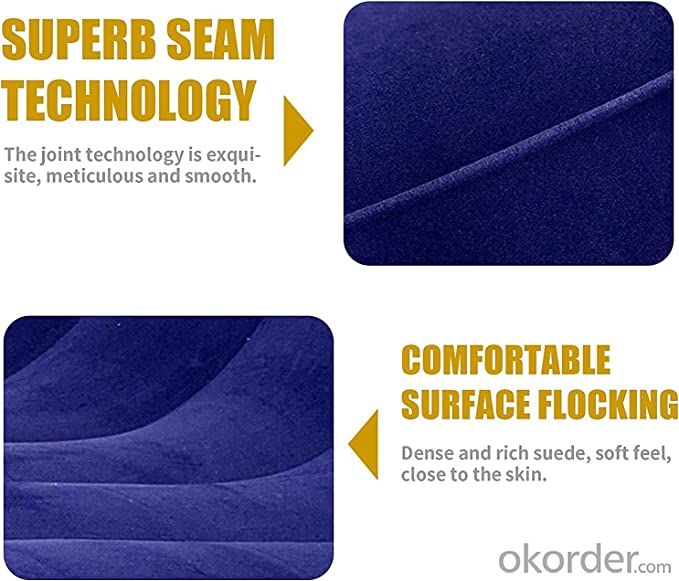 SUPERB SEAM TECHNOLOGY

The joint technology is exquisite, meticulous and smooth.

COMFORTABLE SURFACE FLOCKING

Dense and rich suede, soft feel, close to the skin.

okorder.com